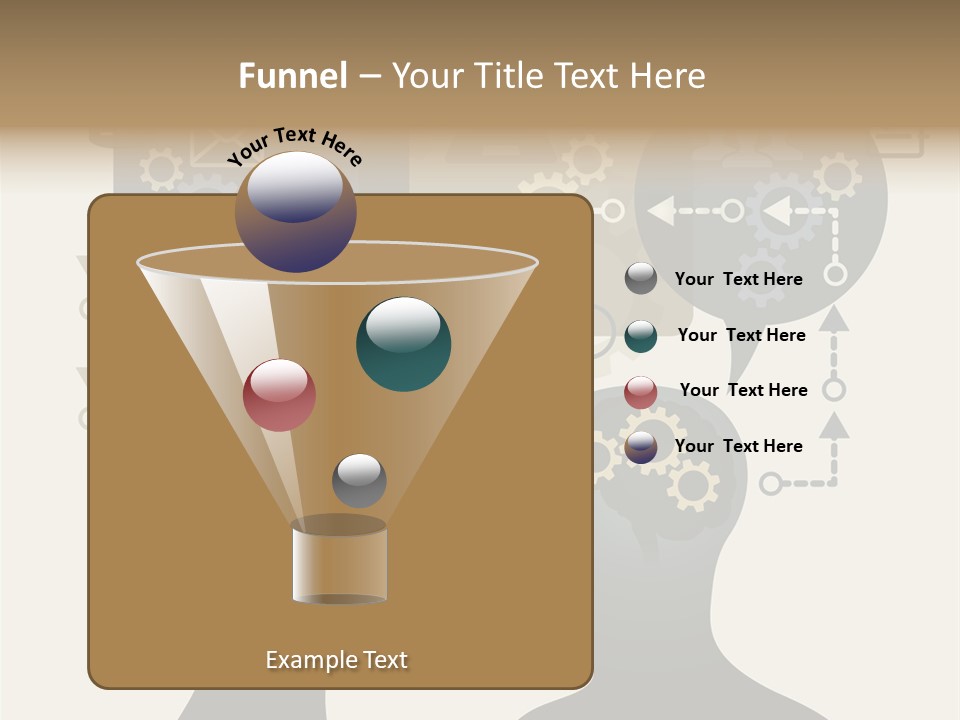 Funnel – Your Title Text Here

Your Text Here

Your Text Here

Your Text Here

Your Text Here

Your Text Here

Example Text